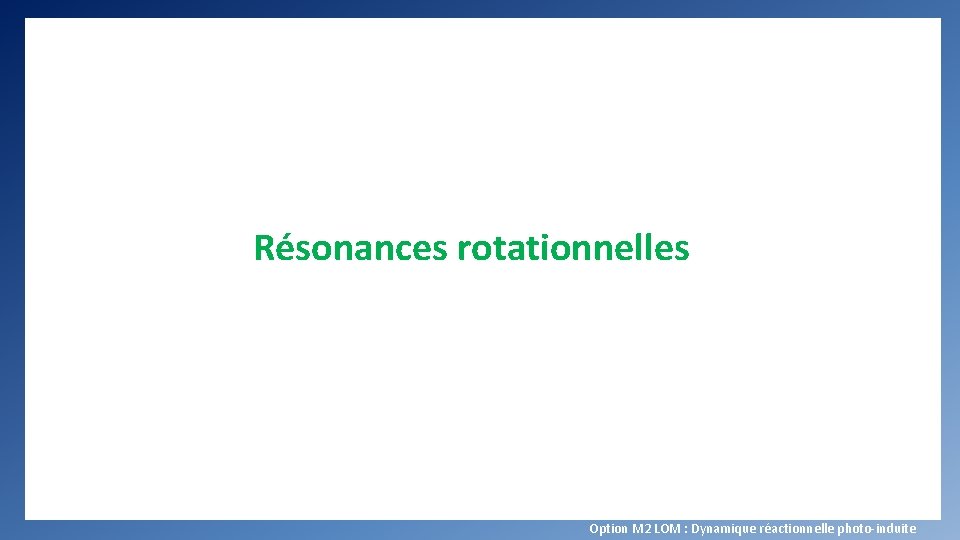 Résonances rotationnelles

Option M2 LOM : Dynamique réactionnelle photo-induite